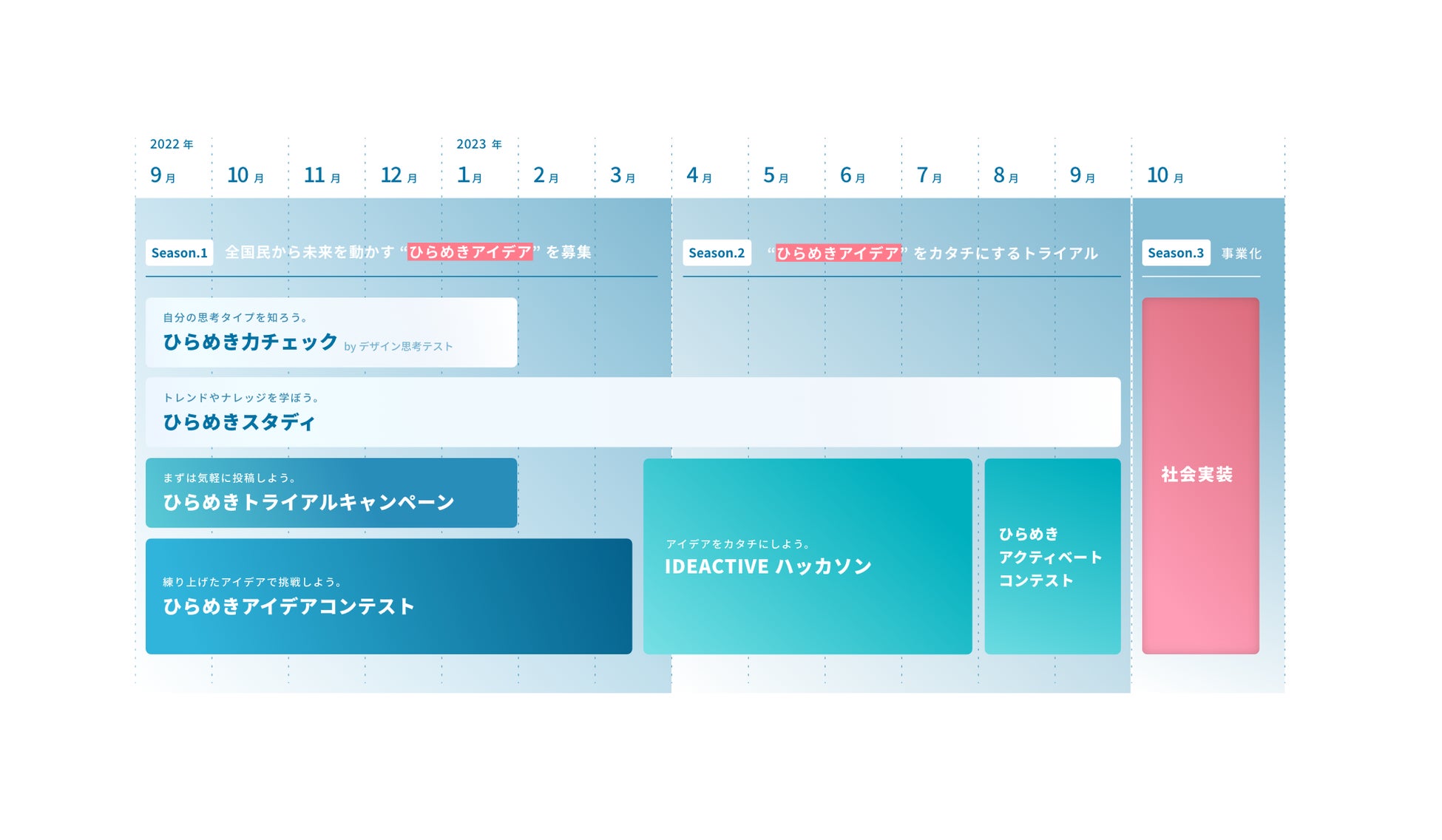 2022 年
9 月
10 月
11 月
12 月
2023 年
1 月
2 月
3 月
4 月
5 月
6 月
7 月
8 月
9 月
10 月

Season.1 全国民から未来を動かす “ひらめきアイデア” を募集

Season.2 “ひらめきアイデア” をカタチにするトライアル

Season.3 事業化

自分の思考タイプを知ろう。
ひらめき力チェック by デザイン思考テスト

トレンドやナレッジを学ぼう。
ひらめきスタディ

まずは気軽に投稿しよう。
ひらめきトライアルキャンペーン

練り上げたアイデアで挑戦しよう。
ひらめきアイデアコンテスト

アイデアをカタチにしよう。
IDEACTIVE ハッカソン

ひらめき
アクティベート
コンテスト

社会実装